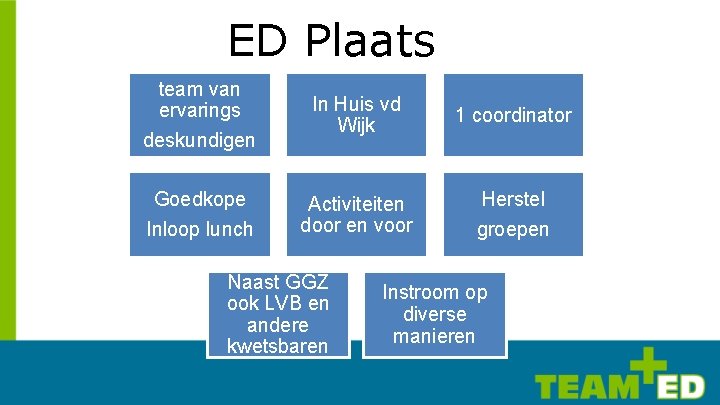 ED Plaats

team van ervarings deskundigen

In Huis vd Wijk

1 coordinator

Goedkope Inloop lunch

Activiteiten door en voor

Herstel groepen

Naast GGZ ook LVB en andere kwetsbaren

Instroom op diverse manieren

TEAM+ED